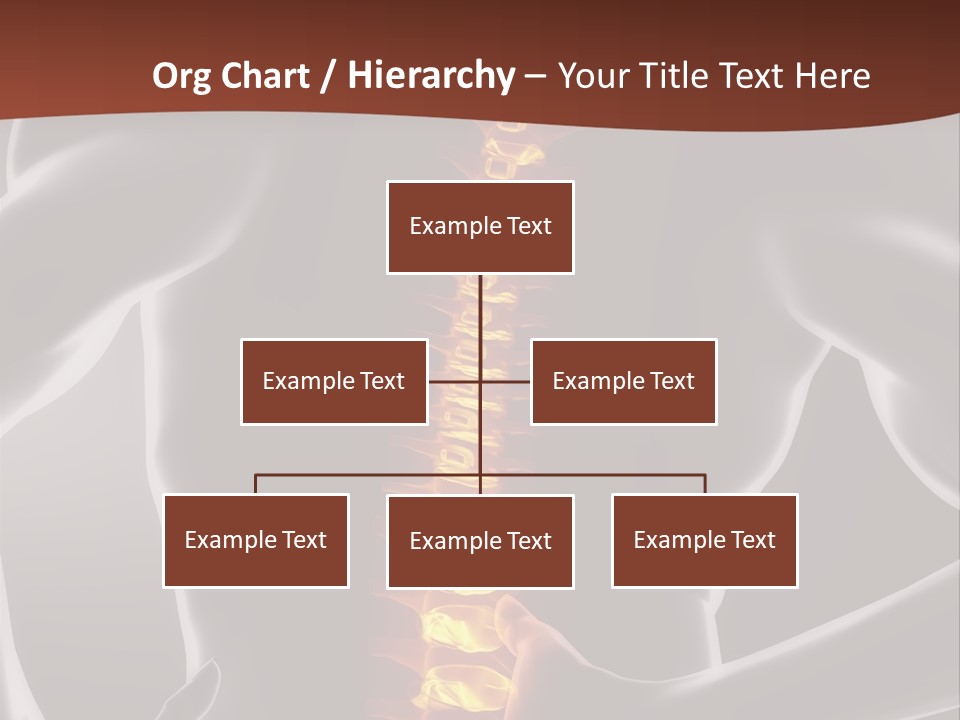 Org Chart / Hierarchy – Your Title Text Here

Example Text

Example Text

Example Text

Example Text

Example Text

Example Text